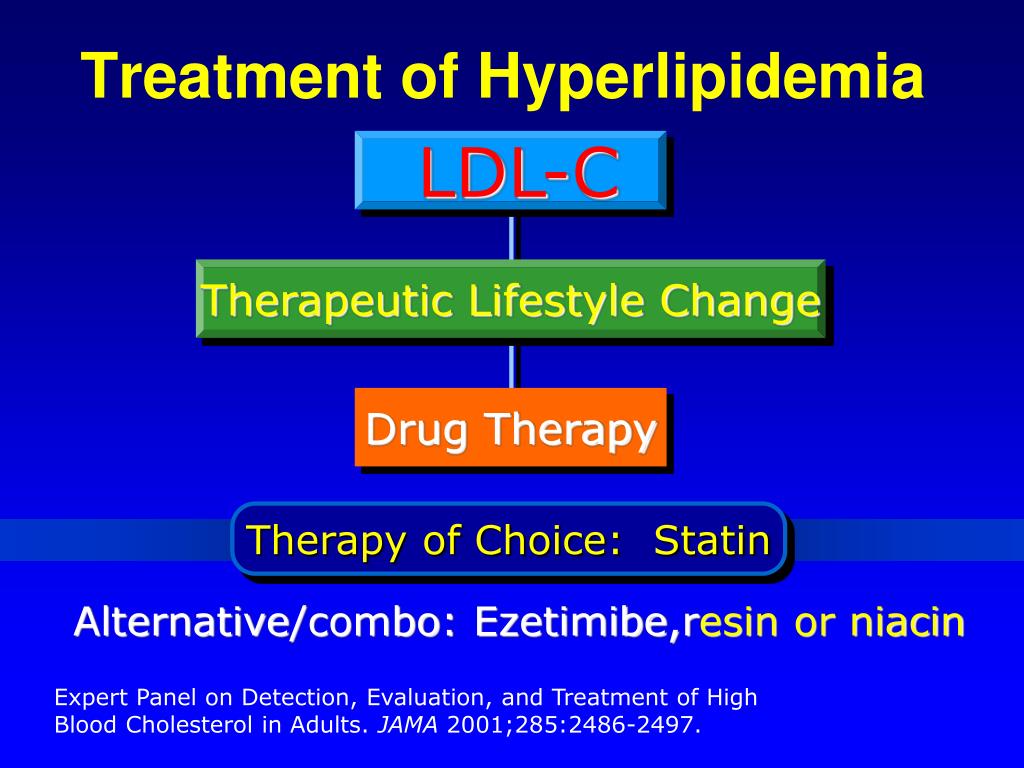 Treatment of Hyperlipidemia

LDL-C

Therapeutic Lifestyle Change

Drug Therapy

Therapy of Choice: Statin

Alternative/combo: Ezetimibe,resin or niacin

Expert Panel on Detection, Evaluation, and Treatment of High Blood Cholesterol in Adults. JAMA 2001;285:2486-2497.